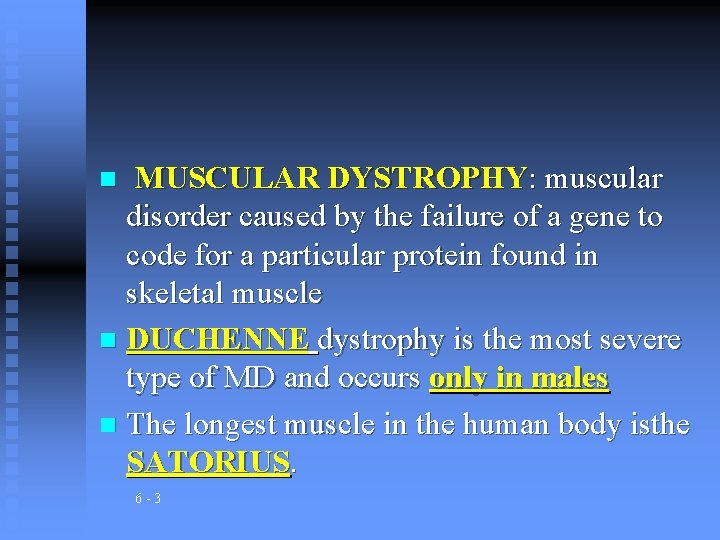 MUSCULAR DYSTROPHY: muscular disorder caused by the failure of a gene to code for a particular protein found in skeletal muscle

DUCHENNE dystrophy is the most severe type of MD and occurs only in males

The longest muscle in the human body isthe SATORIUS.

6 - 3